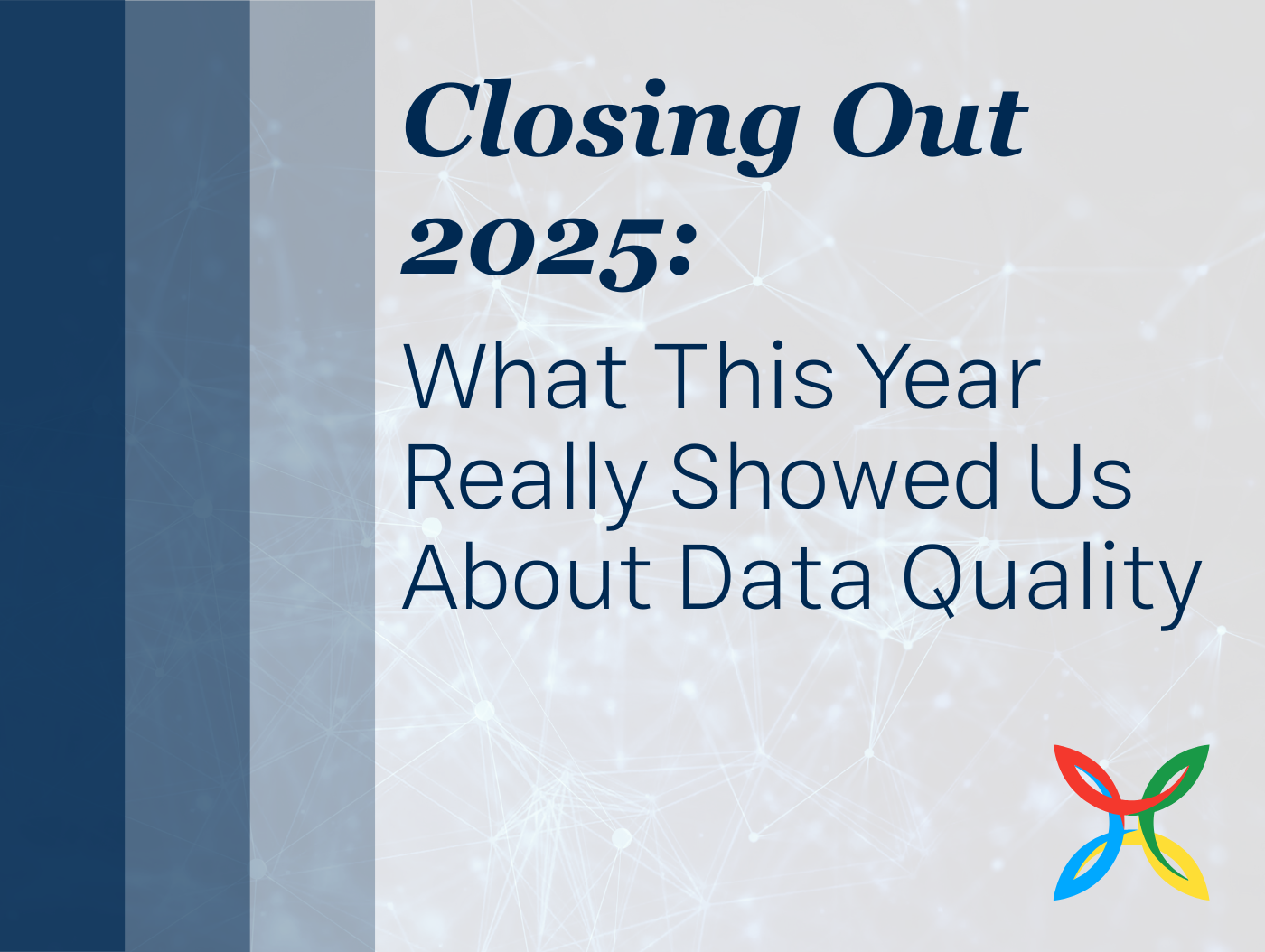 Closing Out 2025:

What This Year Really Showed Us About Data Quality